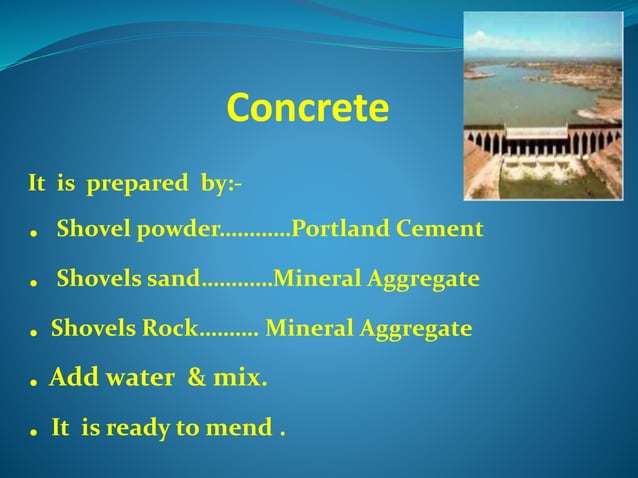 Concrete

It is prepared by:-

. Shovel powder............Portland Cement

. Shovels sand............Mineral Aggregate

. Shovels Rock.......... Mineral Aggregate

. Add water & mix.

. It is ready to mend .